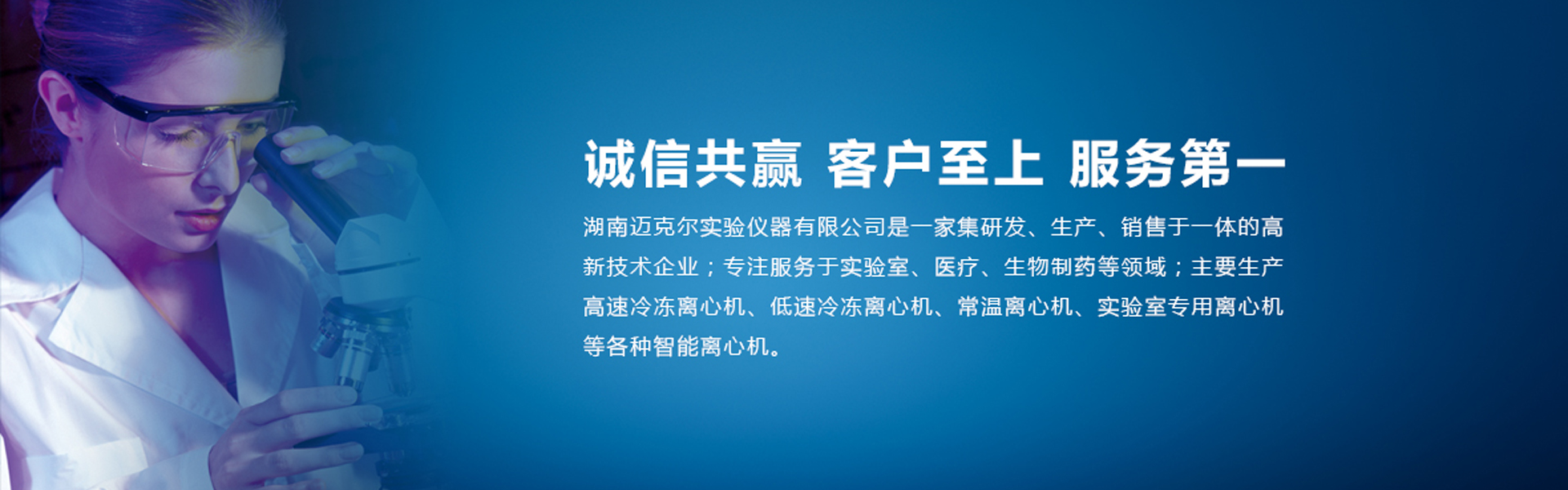 诚信共赢 客户至上 服务第一

湖南迈克尔实验仪器有限公司是一家集研发、生产、销售于一体的高新技术企业；专注服务于实验室、医疗、生物制药等领域；主要生产高速冷冻离心机、低速冷冻离心机、常温离心机、实验室专用离心机等各种智能离心机。